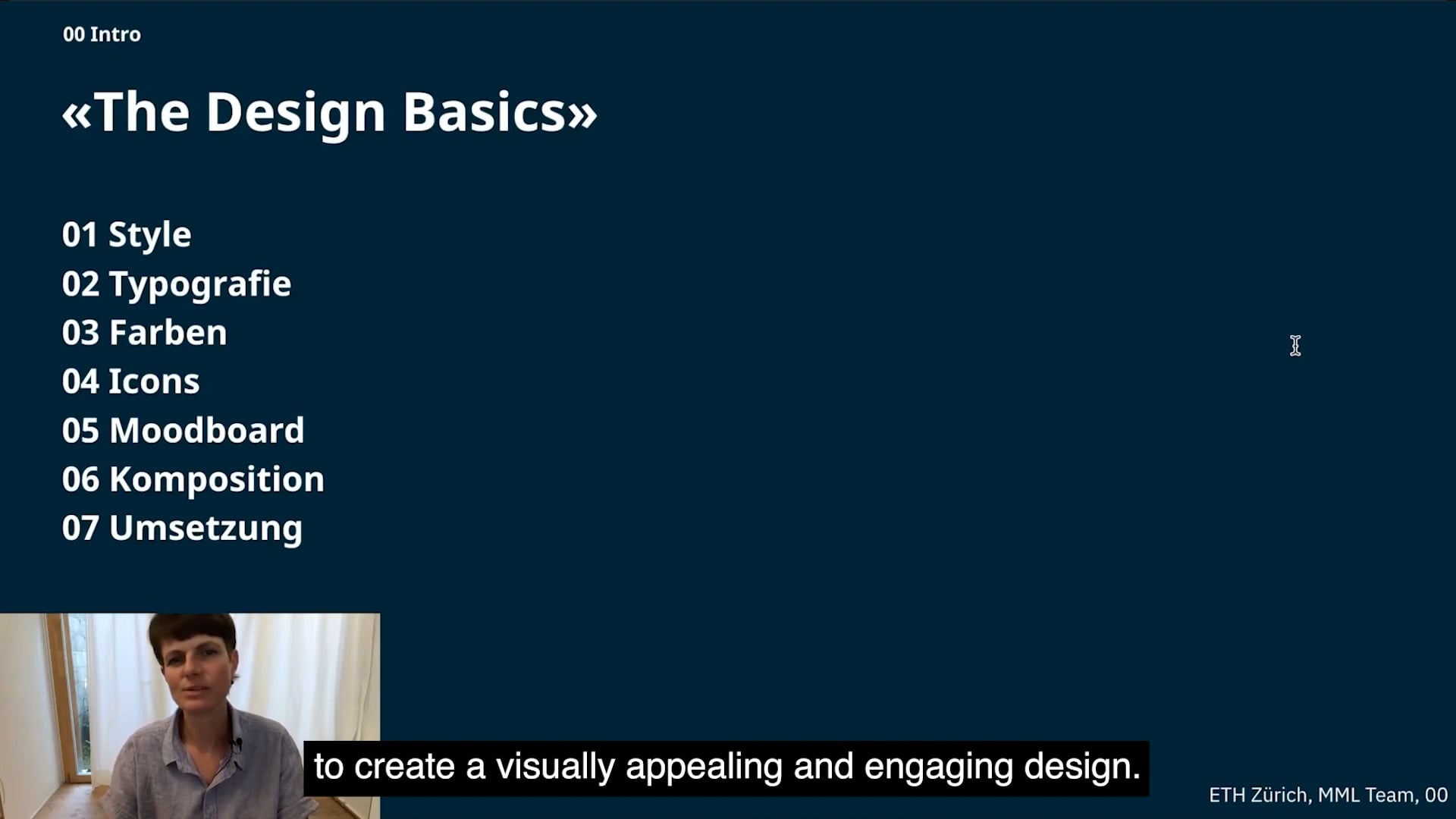 00 Intro

«The Design Basics»

01 Style
02 Typografie
03 Farben
04 Icons
05 Moodboard
06 Komposition
07 Umsetzung

to create a visually appealing and engaging design.

ETH Zürich, MML Team, 00